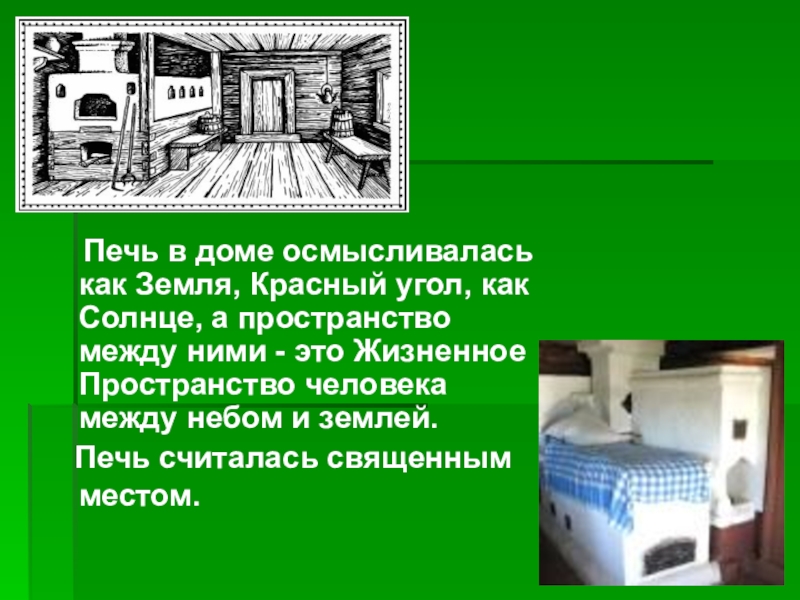 Печь в доме осмысливалась как Земля, Красный угол, как Солнце, а пространство между ними - это Жизненное Пространство человека между небом и землей.

Печь считалась священным местом.